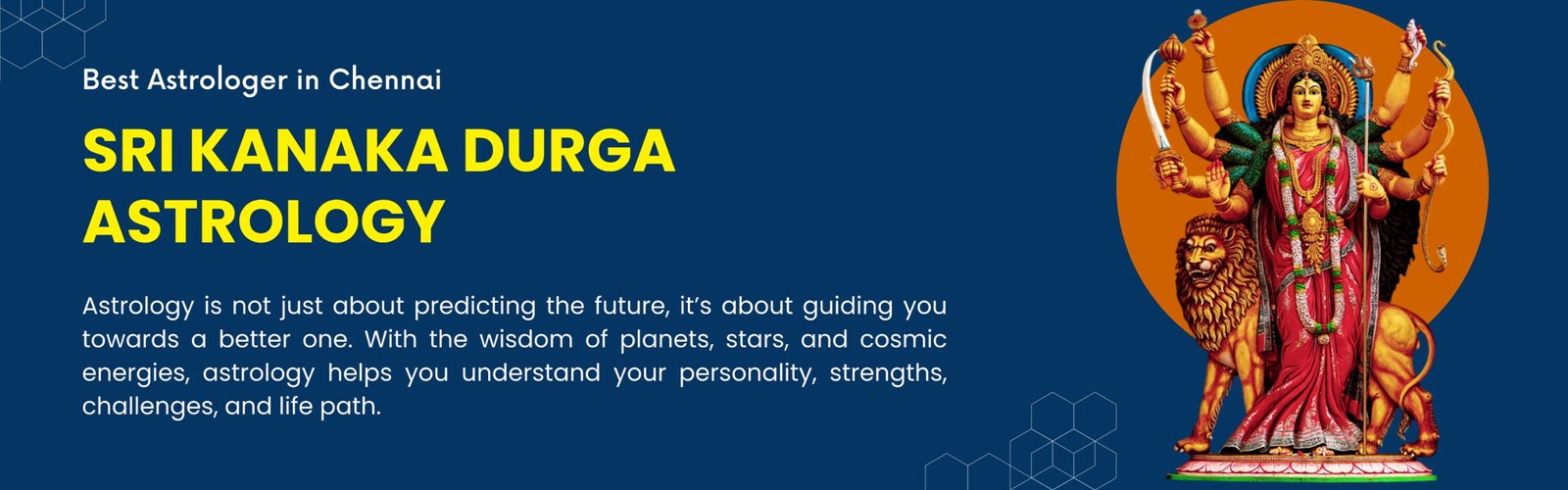 Best Astrologer in Chennai

SRI KANAKA DURGA ASTROLOGY

Astrology is not just about predicting the future, it's about guiding you towards a better one. With the wisdom of planets, stars, and cosmic energies, astrology helps you understand your personality, strengths, challenges, and life path.